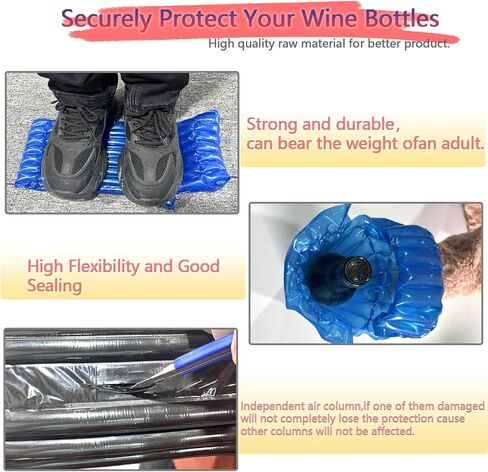 Securely Protect Your Wine Bottles

High quality raw material for better product.

Strong and durable,
can bear the weight ofan adult.

High Flexibility and Good Sealing

Independent air column,if one of them damaged will not completely lose the protection cause other columns will not be affected.